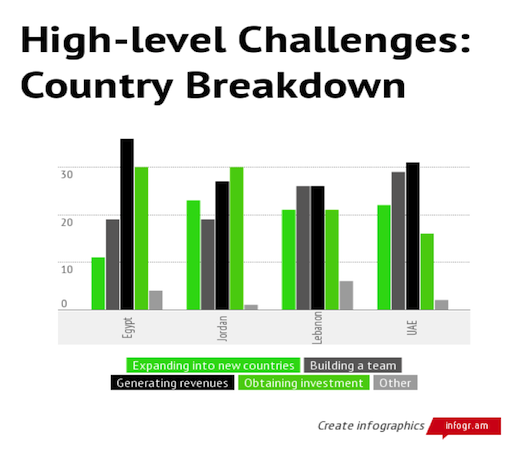 High-level Challenges: Country Breakdown

30
20
10
0

Egypt
Jordan
Lebanon
UAE

Expanding into new countries
Building a team
Generating revenues
Obtaining investment
Other

Create infographics
infogr.am